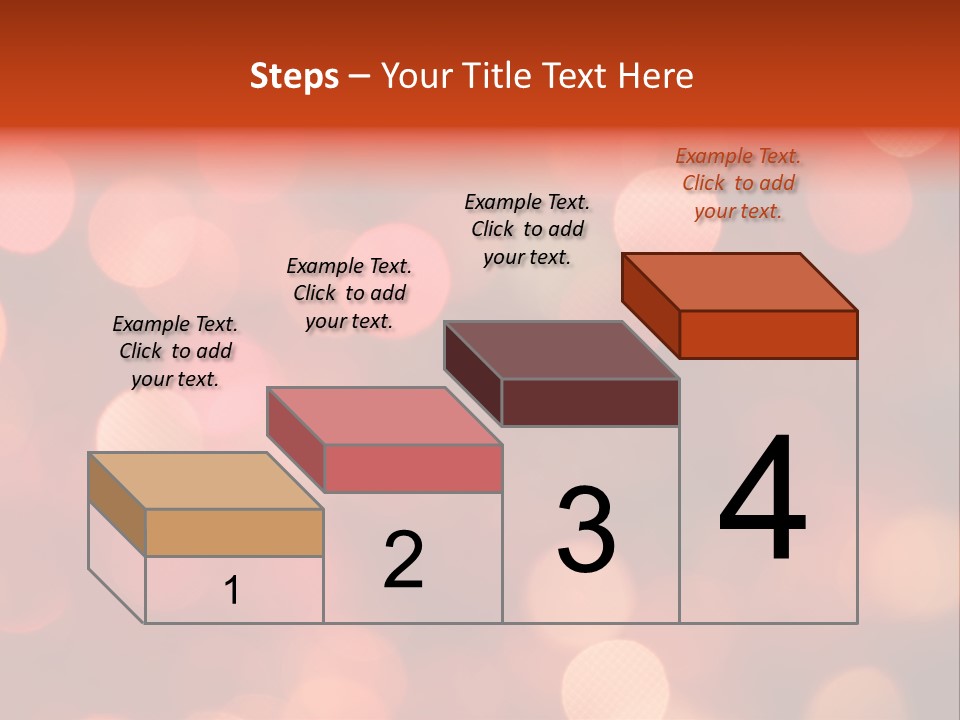 Steps – Your Title Text Here

Example Text. Click to add your text.

Example Text. Click to add your text.

Example Text. Click to add your text.

Example Text. Click to add your text.

1

2

3

4